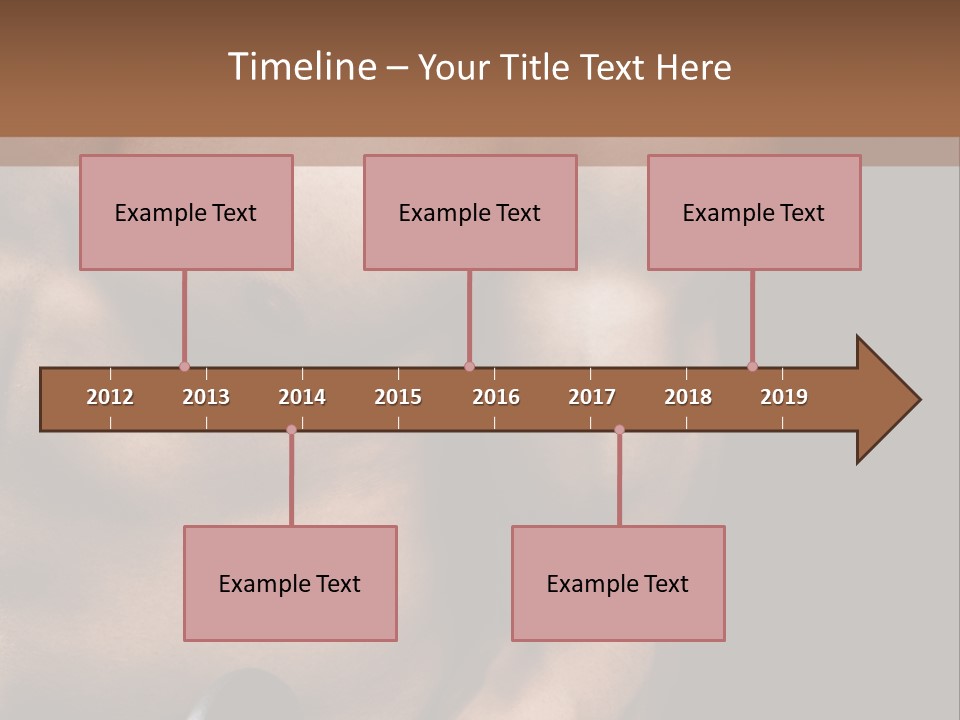 Timeline – Your Title Text Here

Example Text

Example Text

Example Text

2012 2013 2014 2015 2016 2017 2018 2019

Example Text

Example Text